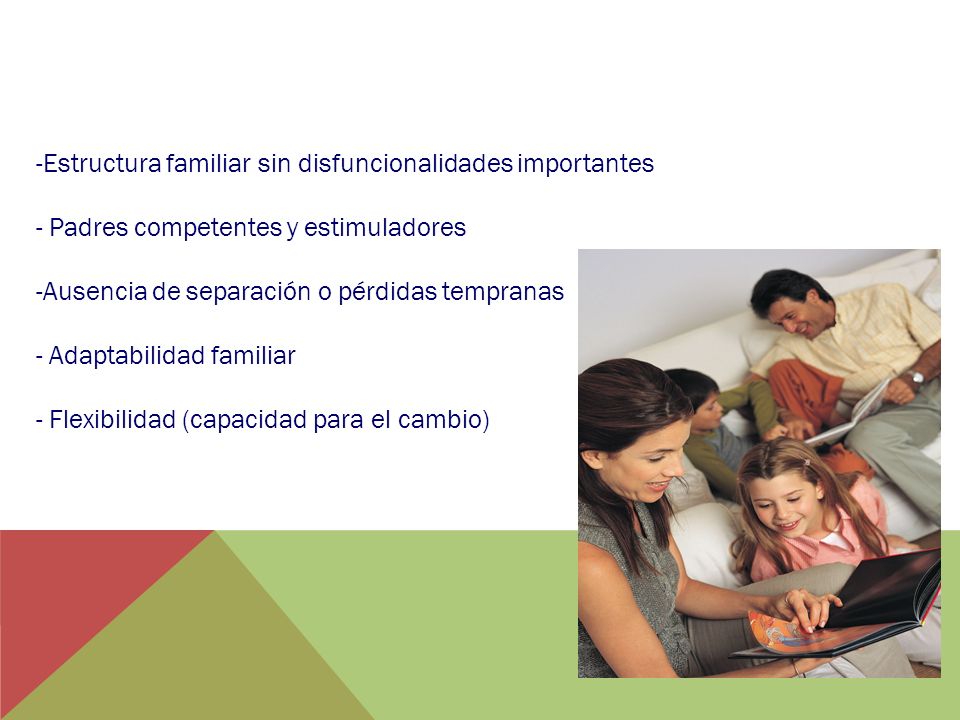 -Estructura familiar sin disfuncionalidades importantes

- Padres competentes y estimuladores

-Ausencia de separación o pérdidas tempranas

- Adaptabilidad familiar

- Flexibilidad (capacidad para el cambio)